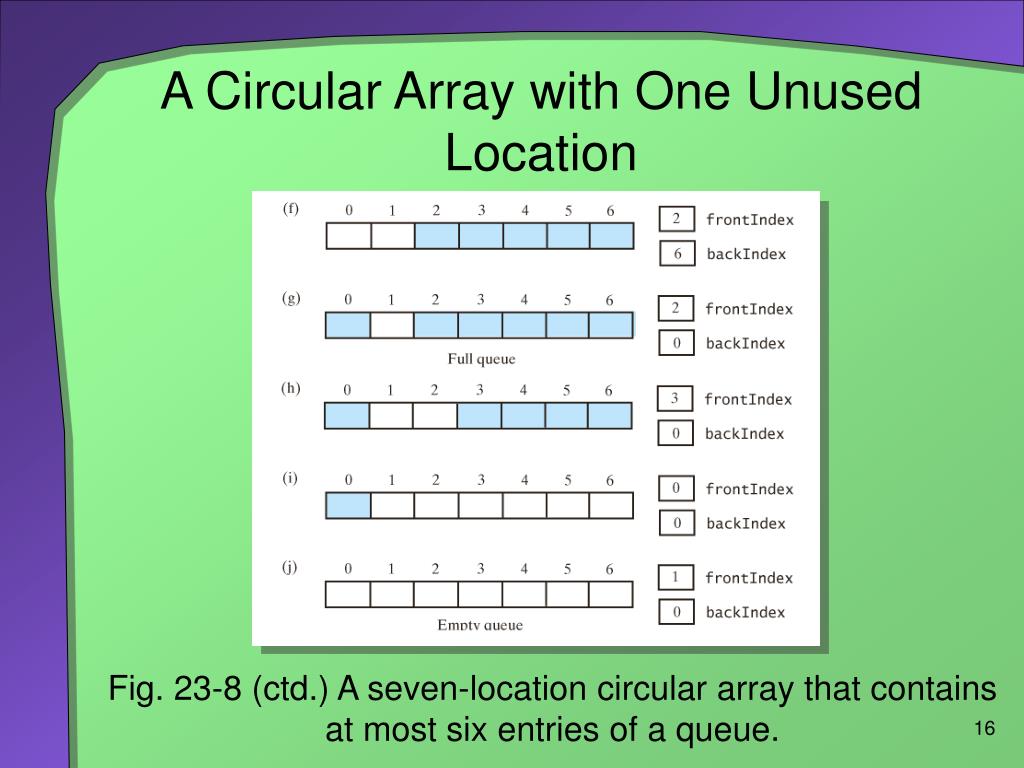 A Circular Array with One Unused Location

(f)
0 1 2 3 4 5 6
2 frontIndex
6 backIndex

(g)
0 1 2 3 4 5 6
2 frontIndex
0 backIndex
Full queue

(h)
0 1 2 3 4 5 6
3 frontIndex
0 backIndex

(i)
0 1 2 3 4 5 6
0 frontIndex
0 backIndex

(j)
0 1 2 3 4 5 6
1 frontIndex
0 backIndex
Empty queue

Fig. 23-8 (ctd.) A seven-location circular array that contains at most six entries of a queue.

16